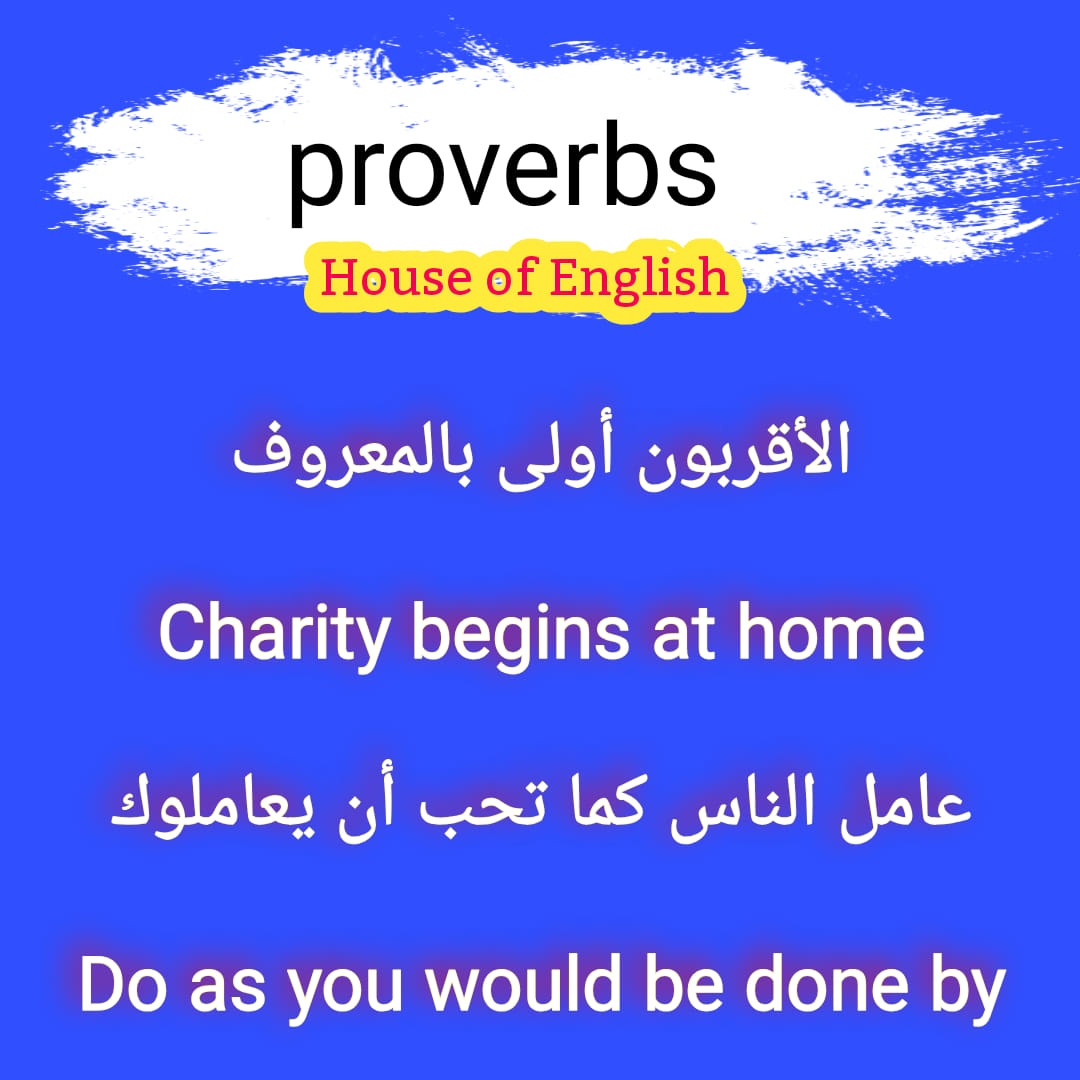 proverbs

House of English

الأقربون أولى بالمعروف

Charity begins at home

عامل الناس كما تحب أن يعاملوك

Do as you would be done by